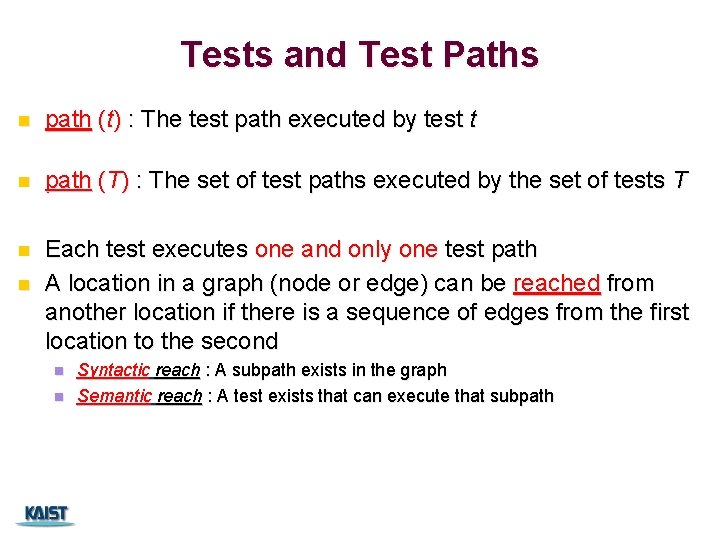 Tests and Test Paths

path (t) : The test path executed by test t

path (T) : The set of test paths executed by the set of tests T

Each test executes one and only one test path

A location in a graph (node or edge) can be reached from another location if there is a sequence of edges from the first location to the second

Syntactic reach : A subpath exists in the graph

Semantic reach : A test exists that can execute that subpath

KAIST